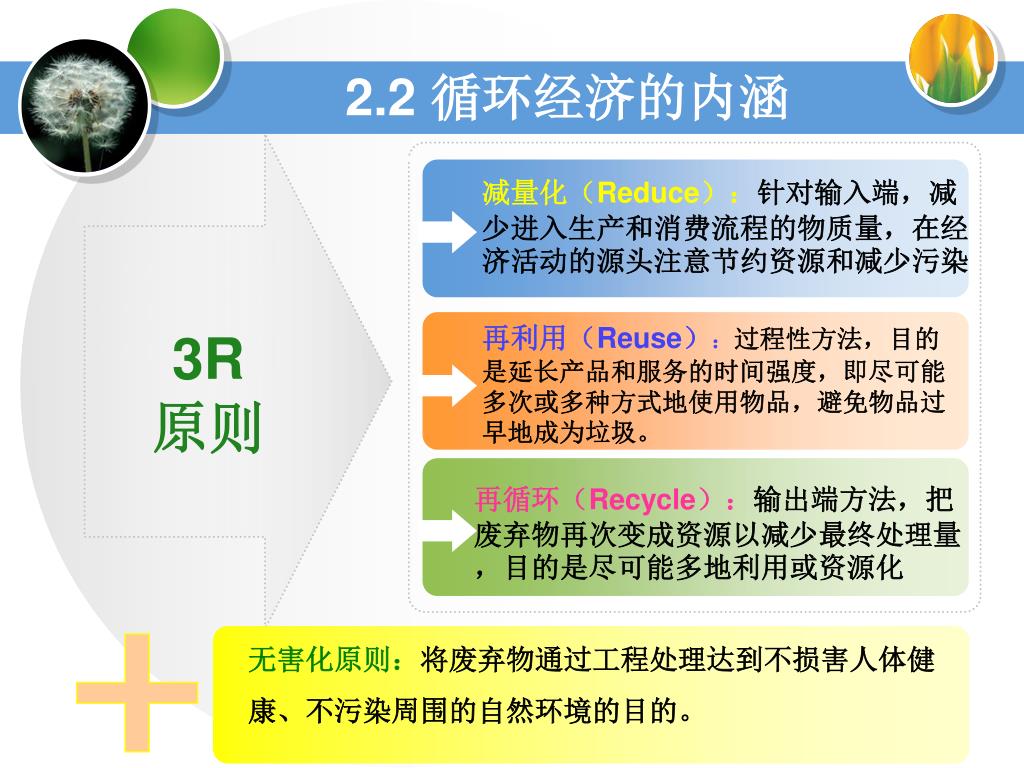 2.2 循环经济的内涵

3R
原则

减量化（Reduce）：针对输入端，减少进入生产和消费流程的物质量，在经济活动的源头注意节约资源和减少污染

再利用（Reuse）：过程性方法，目的是延长产品和服务的时间强度，即尽可能多次或多种方式地使用物品，避免物品过早地成为垃圾。

再循环（Recycle）：输出端方法，把废弃物再次变成资源以减少最终处理量，目的是尽可能多地利用或资源化

无害化原则：将废弃物通过工程处理达到不损害人体健康、不污染周围的自然环境的目的。